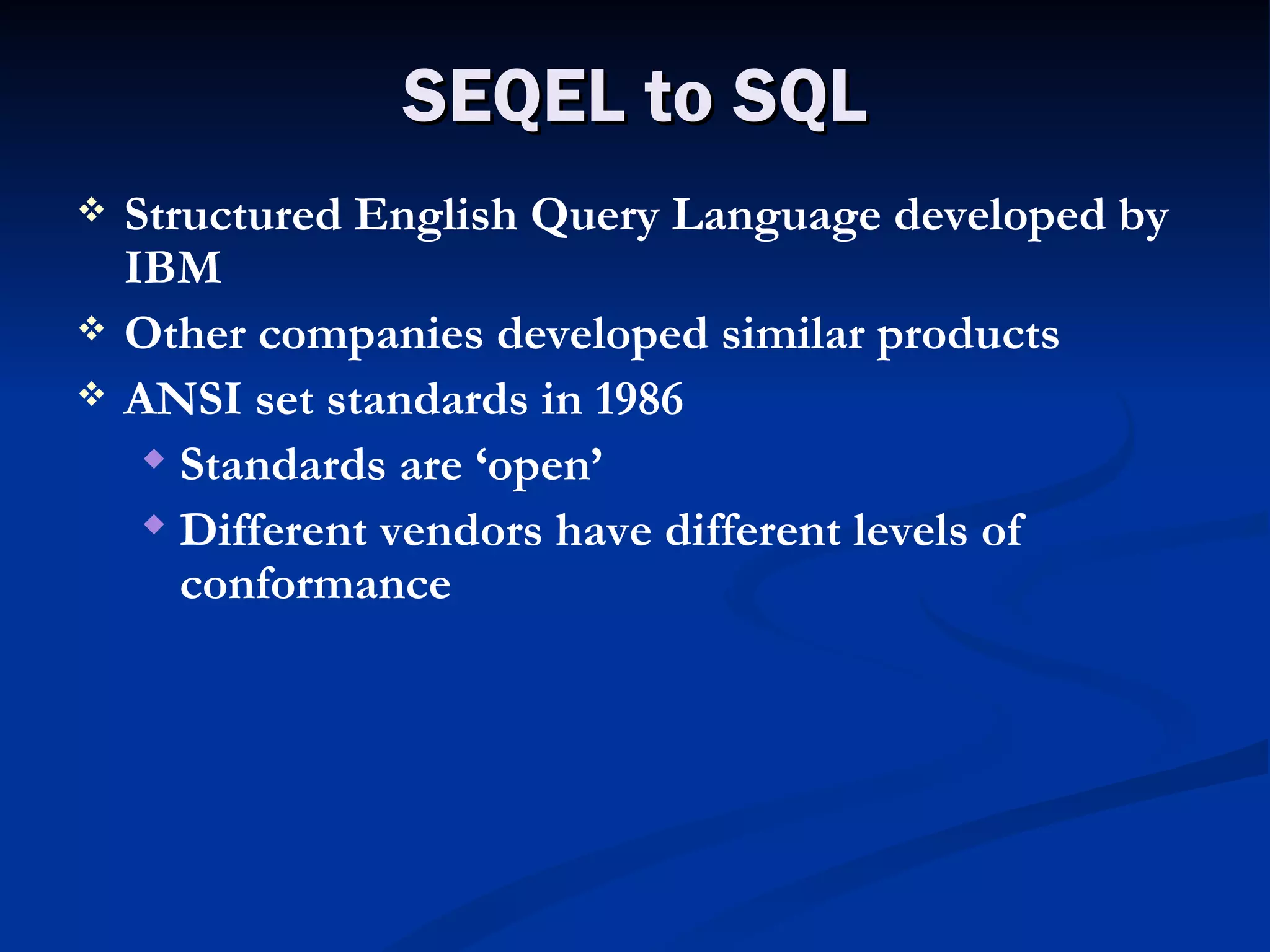 SEQEL to SQL

❖ Structured English Query Language developed by IBM

❖ Other companies developed similar products

❖ ANSI set standards in 1986

◆ Standards are ‘open’

◆ Different vendors have different levels of conformance